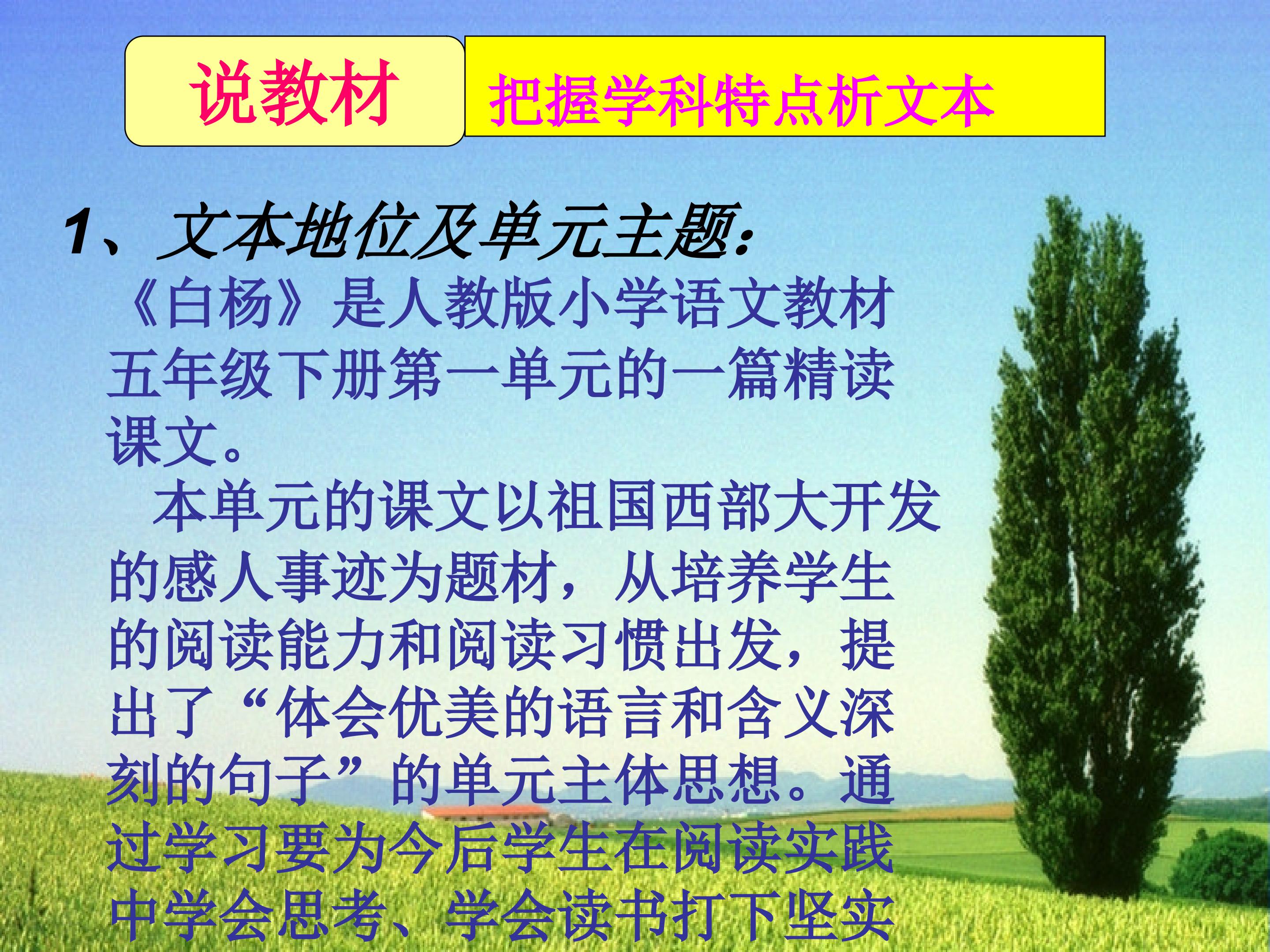 说教材

把握学科特点析文本

1、文本地位及单元主题:

《白杨》是人教版小学语文教材五年级下册第一单元的一篇精读课文。

本单元的课文以祖国西部大开发的感人事迹为题材，从培养学生的阅读能力和阅读习惯出发，提出了“体会优美的语言和含义深刻的句子”的单元主体思想。通过学习要为今后学生在阅读实践中学会思考、学会读书打下坚实